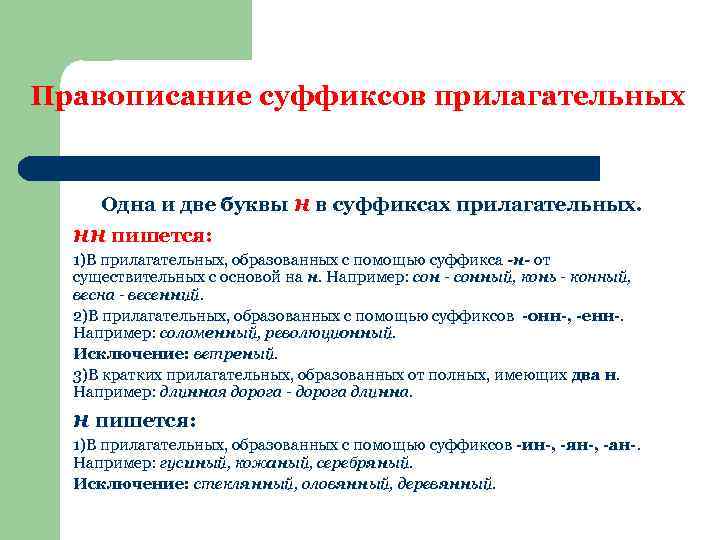 Правописание суффиксов прилагательных

Одна и две буквы н в суффиксах прилагательных.

нн пишется:

1)В прилагательных, образованных с помощью суффикса -н- от существительных с основой на н. Например: сон - сонный, конь - конный, весна - весенний.

2)В прилагательных, образованных с помощью суффиксов -онн-, -енн-. Например: соломенный, революционный.

Исключение: ветреный.

3)В кратких прилагательных, образованных от полных, имеющих два н. Например: длинная дорога - дорога длинна.

н пишется:

1)В прилагательных, образованных с помощью суффиксов -ин-, -ян-, -ан-. Например: гусиный, кожаный, серебряный.

Исключение: стеклянный, оловянный, деревянный.